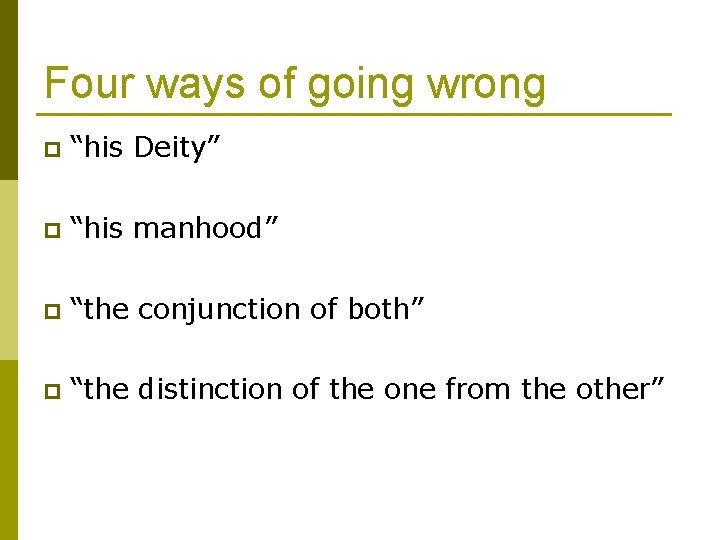 Four ways of going wrong

“his Deity”

“his manhood”

“the conjunction of both”

“the distinction of the one from the other”